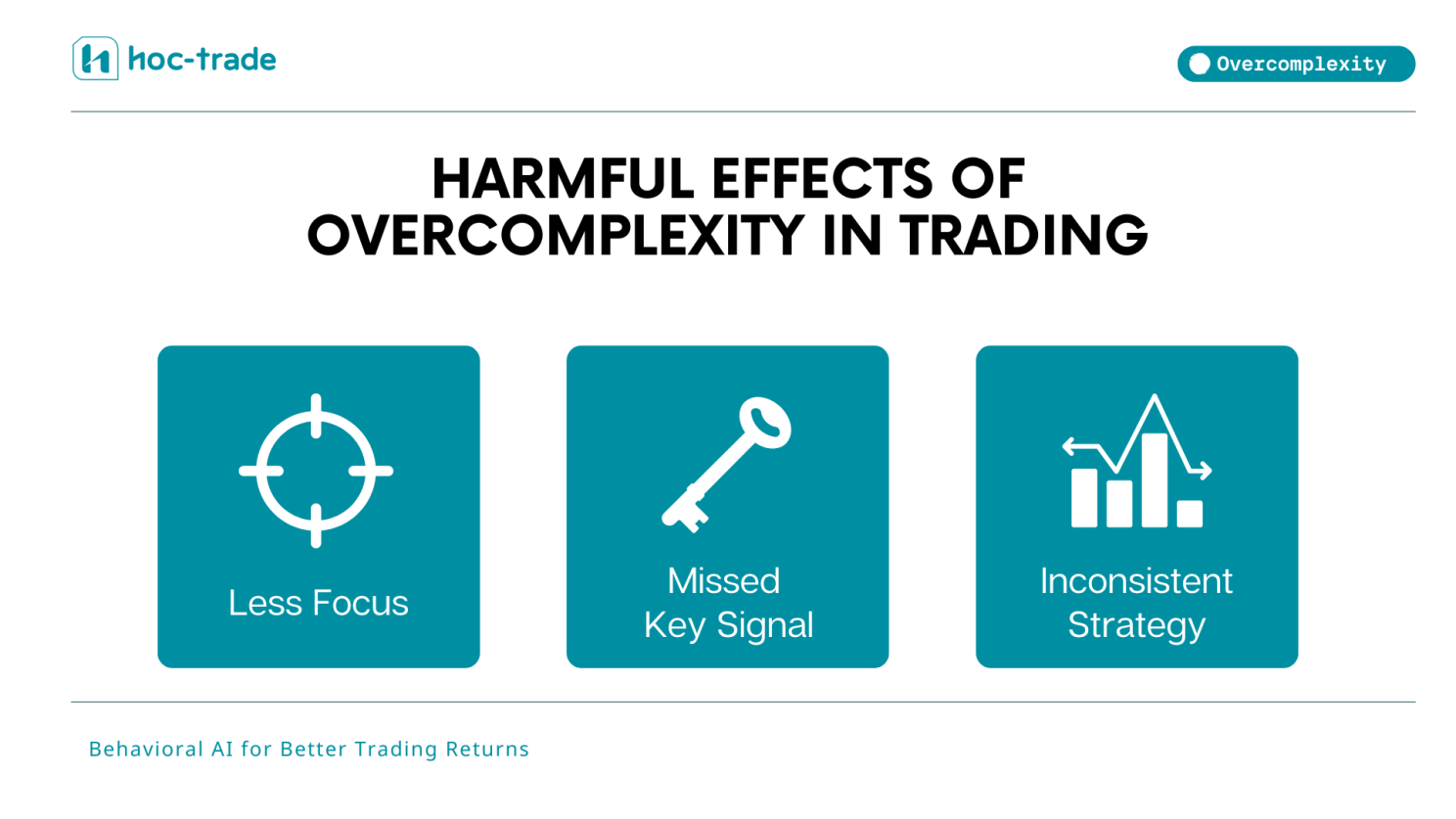 hoc-trade

Overcomplexity

HARMFUL EFFECTS OF OVERCOMPLEXITY IN TRADING

Less Focus

Missed Key Signal

Inconsistent Strategy

Behavioral AI for Better Trading Returns